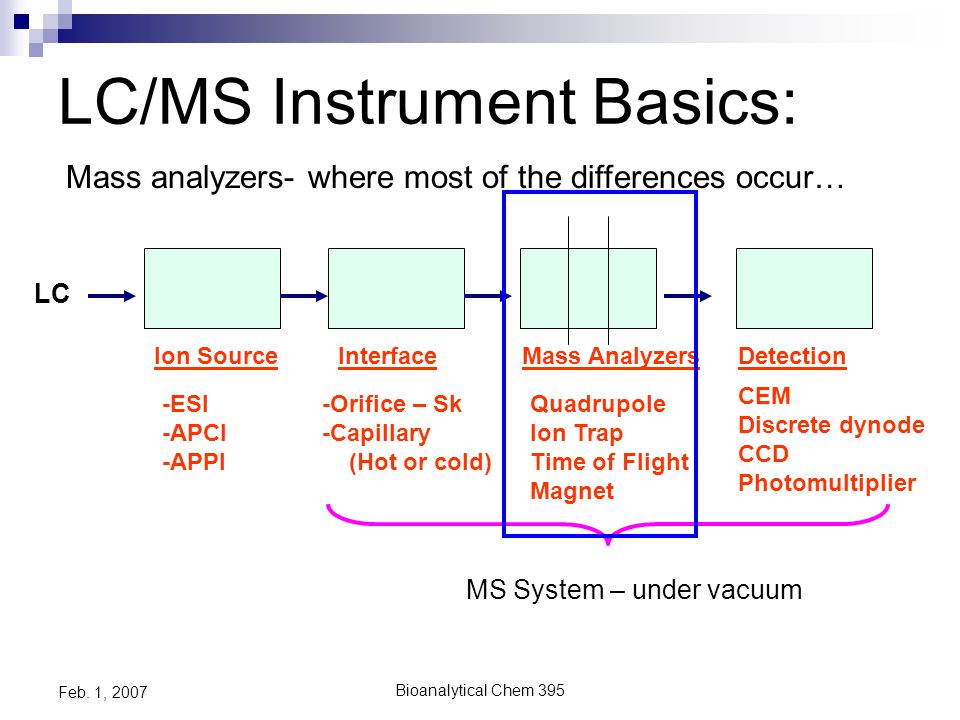 LC/MS Instrument Basics:

Mass analyzers- where most of the differences occur…

LC

Ion Source

-ESI
-APCI
-APPI

Interface

-Orifice – Sk
-Capillary
(Hot or cold)

Mass Analyzers

Quadrupole
Ion Trap
Time of Flight
Magnet

Detection

CEM
Discrete dynode
CCD
Photomultiplier

MS System – under vacuum

Feb. 1, 2007

Bioanalytical Chem 395